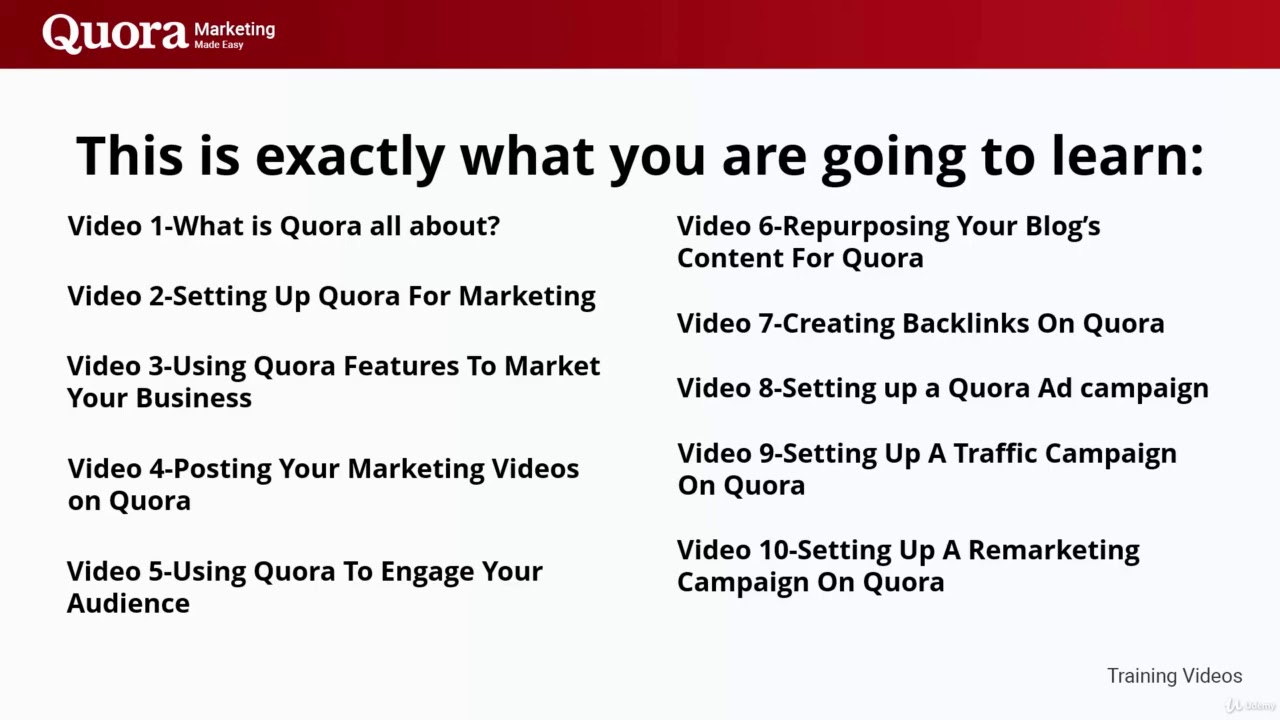 Quora Marketing Made Easy

This is exactly what you are going to learn:

Video 1-What is Quora all about?

Video 2-Setting Up Quora For Marketing

Video 3-Using Quora Features To Market Your Business

Video 4-Posting Your Marketing Videos on Quora

Video 5-Using Quora To Engage Your Audience

Video 6-Repurposing Your Blog's Content For Quora

Video 7-Creating Backlinks On Quora

Video 8-Setting up a Quora Ad campaign

Video 9-Setting Up A Traffic Campaign On Quora

Video 10-Setting Up A Remarketing Campaign On Quora

Training Videos

Udemy